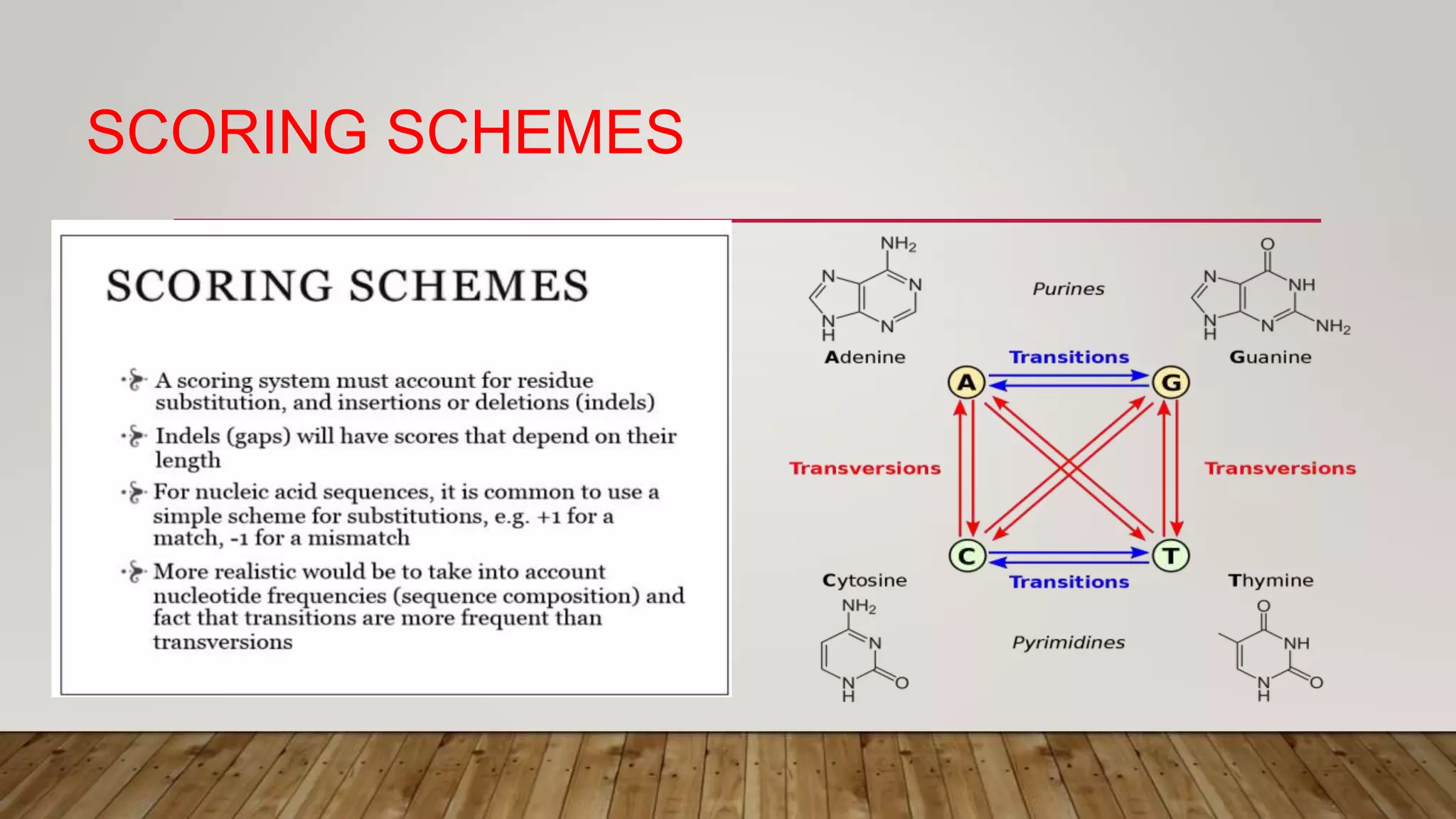 SCORING SCHEMES

SCORING SCHEMES

A scoring system must account for residue substitution, and insertions or deletions (indels)

Indels (gaps) will have scores that depend on their length

For nucleic acid sequences, it is common to use a simple scheme for substitutions, e.g. +1 for a match, -1 for a mismatch

More realistic would be to take into account nucleotide frequencies (sequence composition) and fact that transitions are more frequent than transversions

$NH_2$
N
N
N
N
H
Adenine

Purines

O
N
NH
N
H
N
$NH_2$
Guanine

Transitions

A

G

Transversions

Transversions

C

T

Transitions

Cytosine
$NH_2$
N
N
H
O

Pyrimidines

Thymine
O
NH
N
H
O